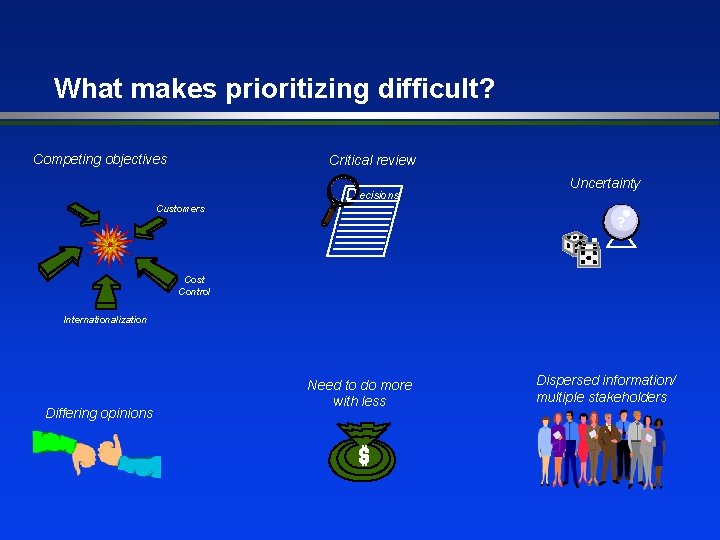 What makes prioritizing difficult?

Competing objectives

Customers

Cost Control

Internationalization

Critical review

Decisions

Uncertainty

?

Differing opinions

Need to do more with less

$

Dispersed information/ multiple stakeholders